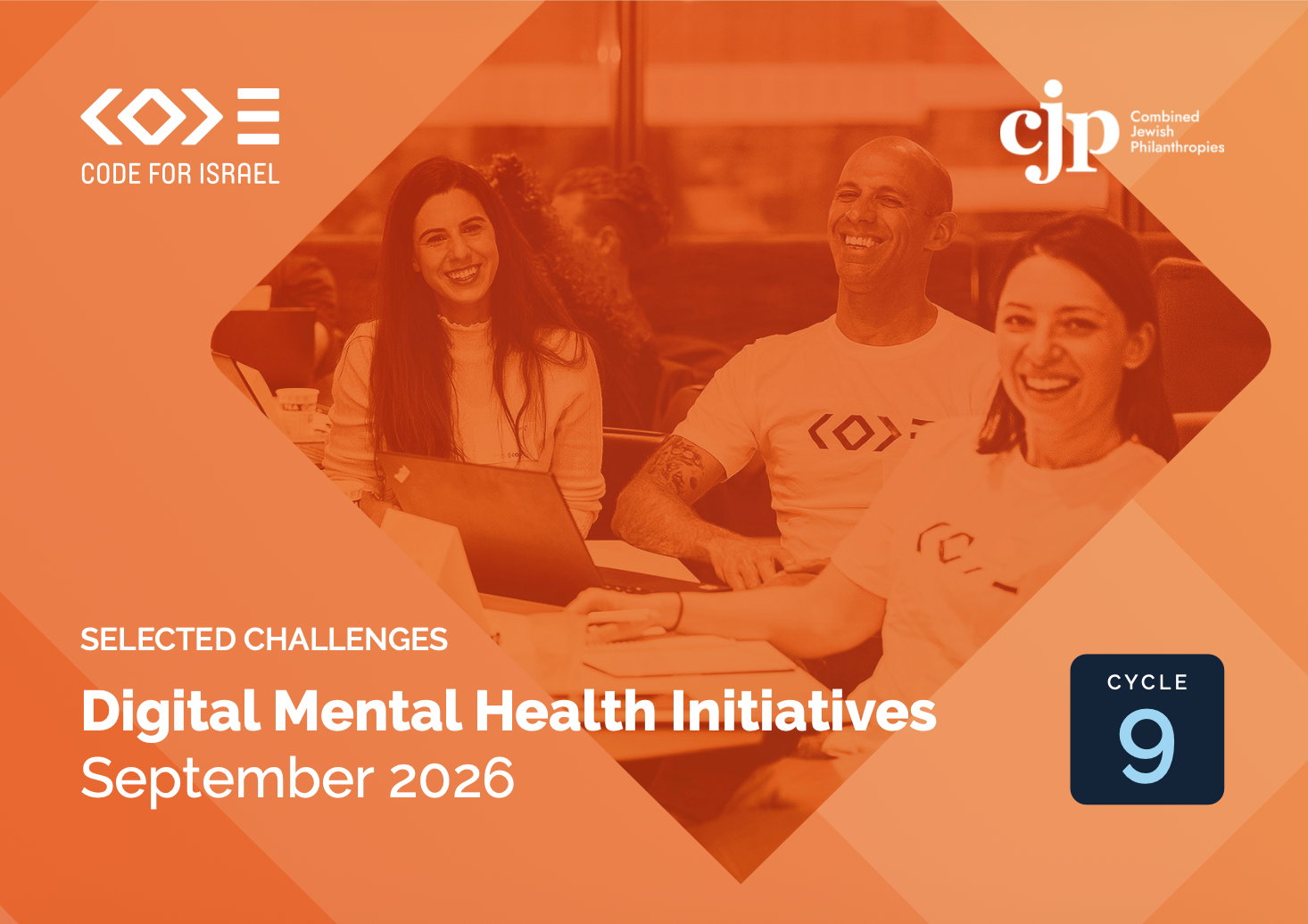 CODE FOR ISRAEL

cjp Combined Jewish Philanthropies

SELECTED CHALLENGES

Digital Mental Health Initiatives
September 2026

CYCLE
9